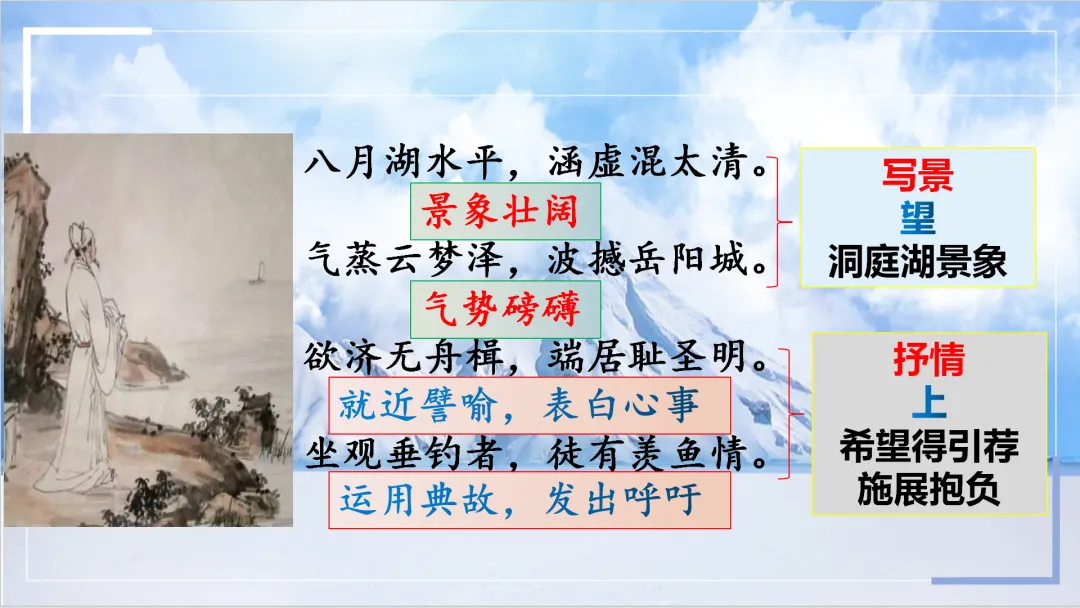 八月湖水平，涵虚混太清。

景象壮阔

气蒸云梦泽，波撼岳阳城。

气势磅礴

欲济无舟楫，端居耻圣明。

就近譬喻，表白心事

坐观垂钓者，徒有羡鱼情。

运用典故，发出呼吁

写景
望
洞庭湖景象

抒情
上
希望得引荐
施展抱负